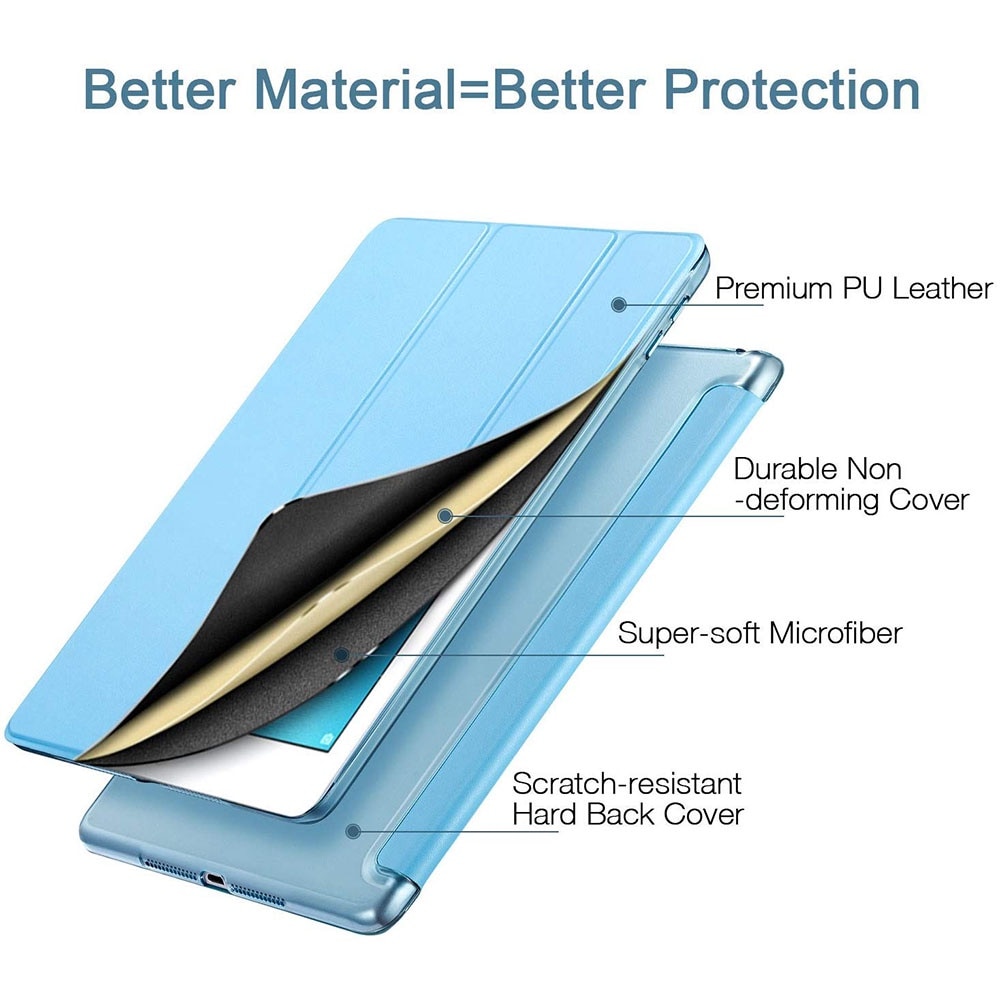 Better Material=Better Protection

Premium PU Leather

Durable Non -deforming Cover

Super-soft Microfiber

Scratch-resistant Hard Back Cover